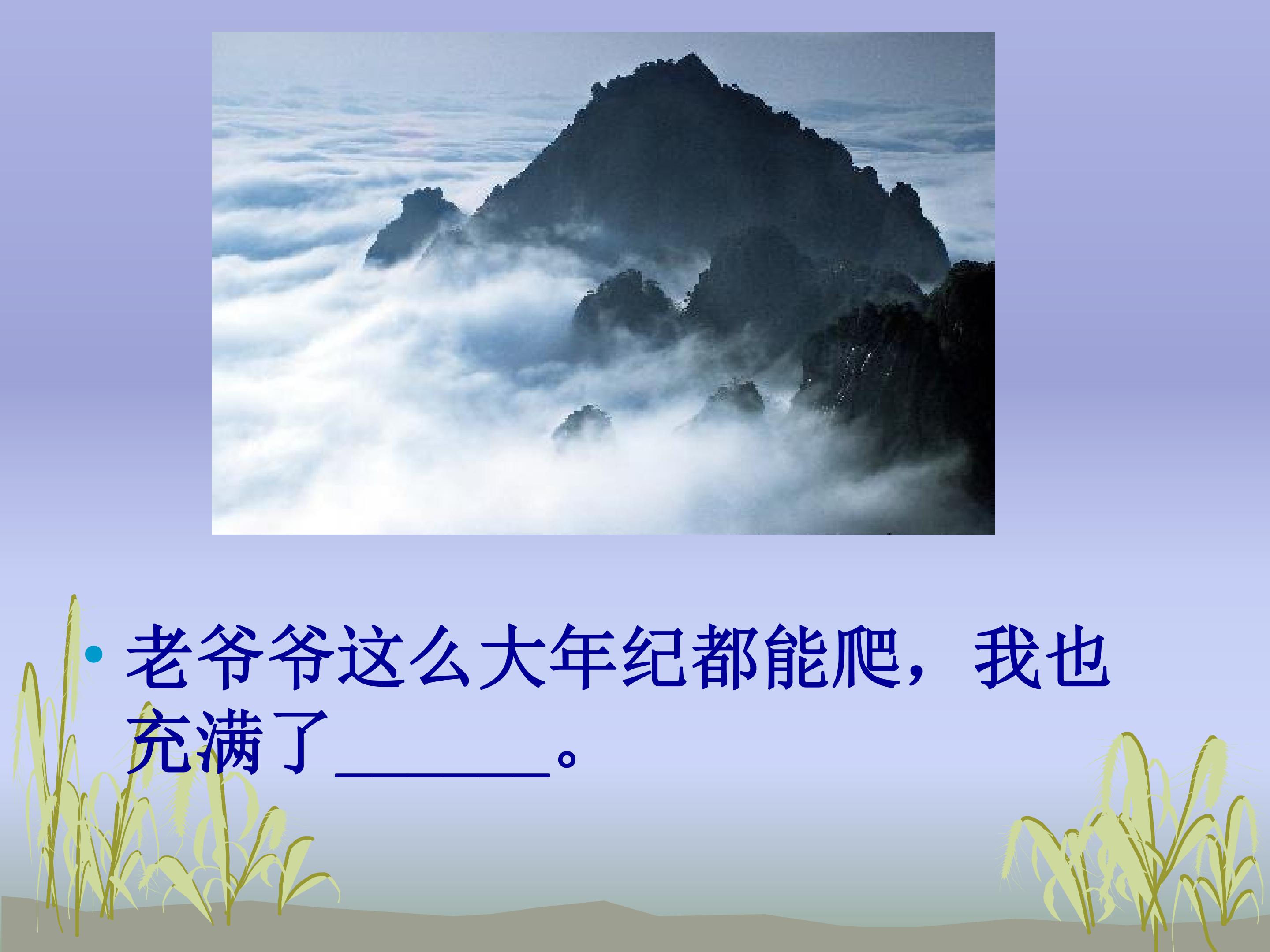 • 老爷爷这么大年纪都能爬，我也充满了____。